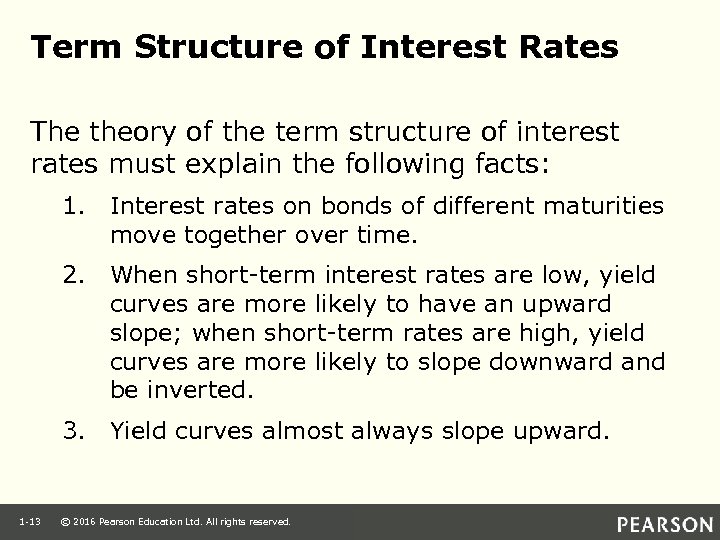 Term Structure of Interest Rates

The theory of the term structure of interest rates must explain the following facts:

1. Interest rates on bonds of different maturities move together over time.

2. When short-term interest rates are low, yield curves are more likely to have an upward slope; when short-term rates are high, yield curves are more likely to slope downward and be inverted.

3. Yield curves almost always slope upward.

1-13 © 2016 Pearson Education Ltd. All rights reserved.

PEARSON